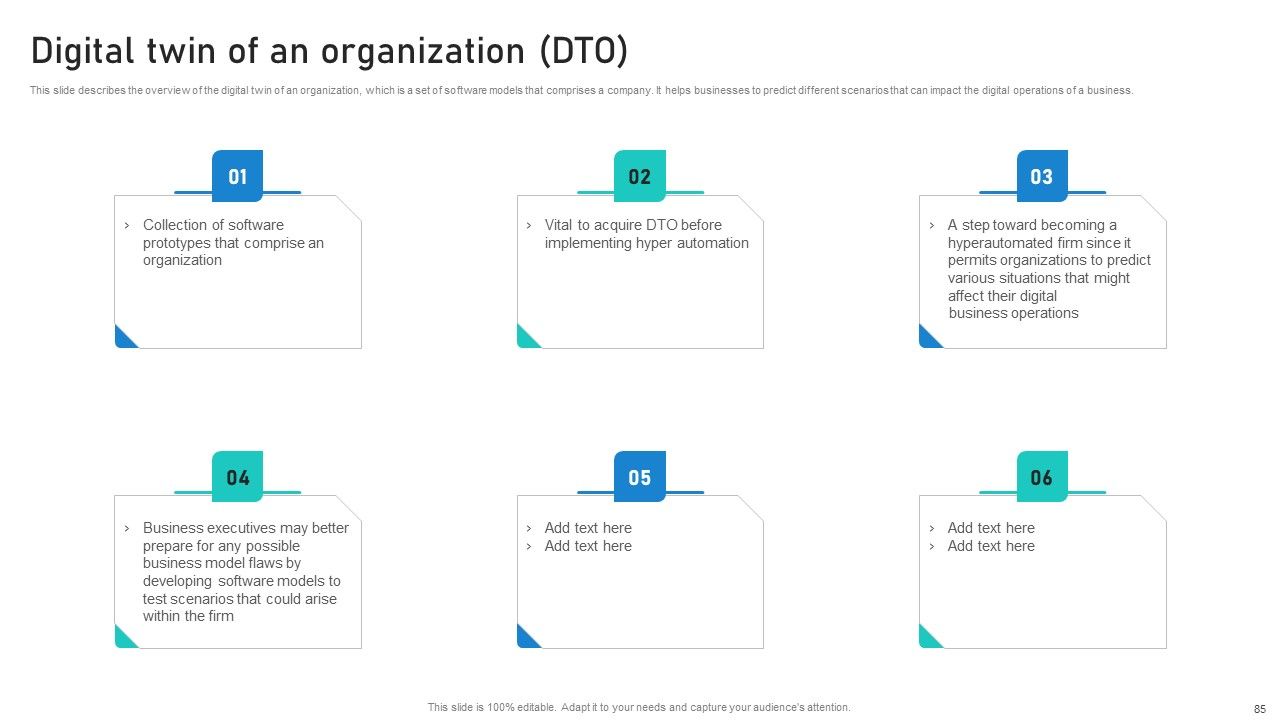 Digital twin of an organization (DTO)

This slide describes the overview of the digital twin of an organization, which is a set of software models that comprises a company. It helps businesses to predict different scenarios that can impact the digital operations of a business.

01

› Collection of software prototypes that comprise an organization

02

› Vital to acquire DTO before implementing hyper automation

03

› A step toward becoming a hyperautomated firm since it permits organizations to predict various situations that might affect their digital business operations

04

› Business executives may better prepare for any possible business model flaws by developing software models to test scenarios that could arise within the firm

05

› Add text here
› Add text here

06

› Add text here
› Add text here

This slide is 100% editable. Adapt it to your needs and capture your audience's attention.

85